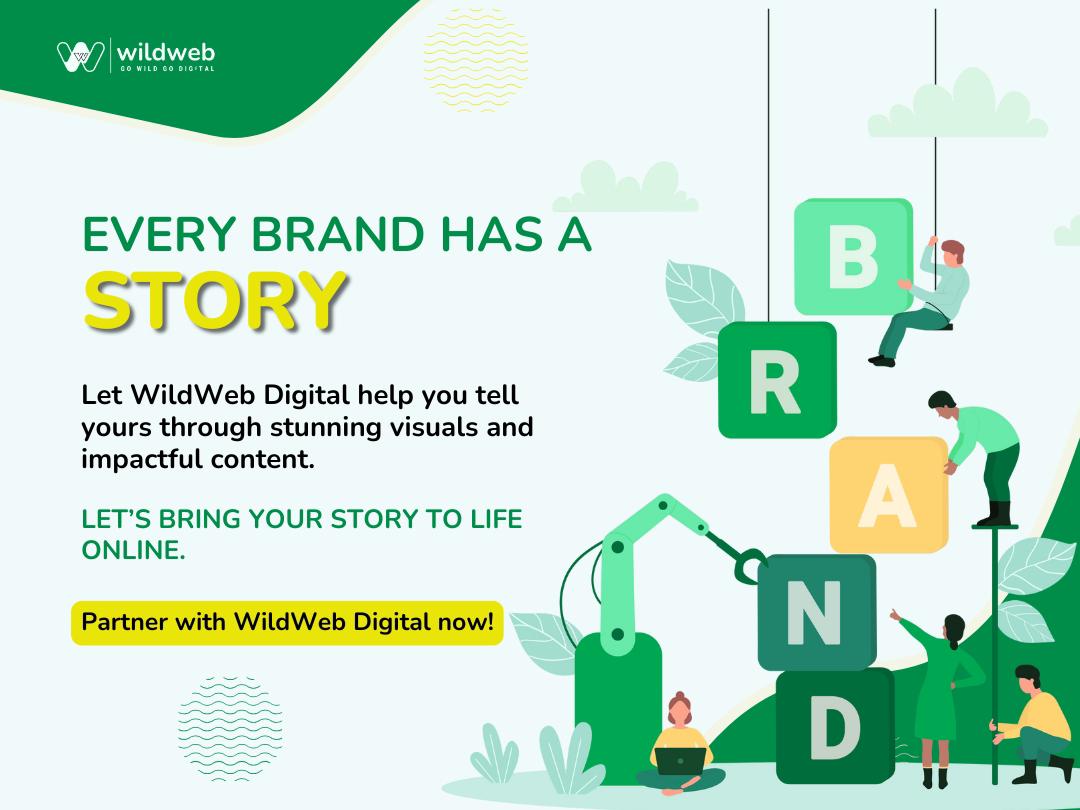 wildweb
GO WILD GO DIGITAL

EVERY BRAND HAS A
STORY

Let WildWeb Digital help you tell yours through stunning visuals and impactful content.

LET'S BRING YOUR STORY TO LIFE ONLINE.

Partner with WildWeb Digital now!

B
R
A
N
D